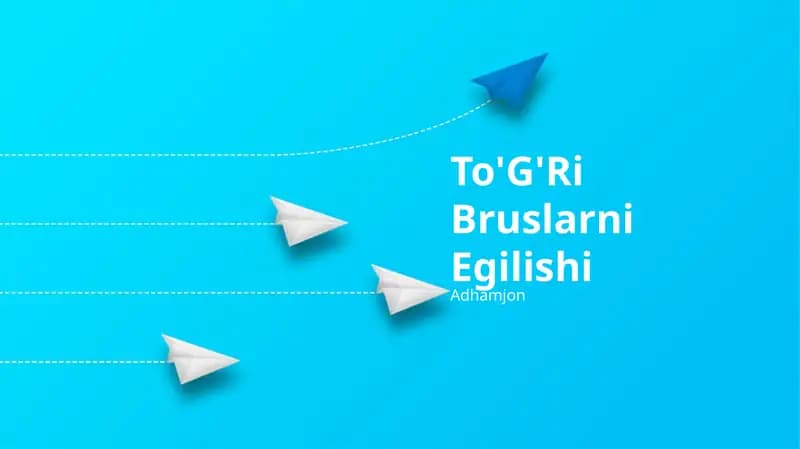 To'G'Ri Bruslarni Egilishi

Adhamjon